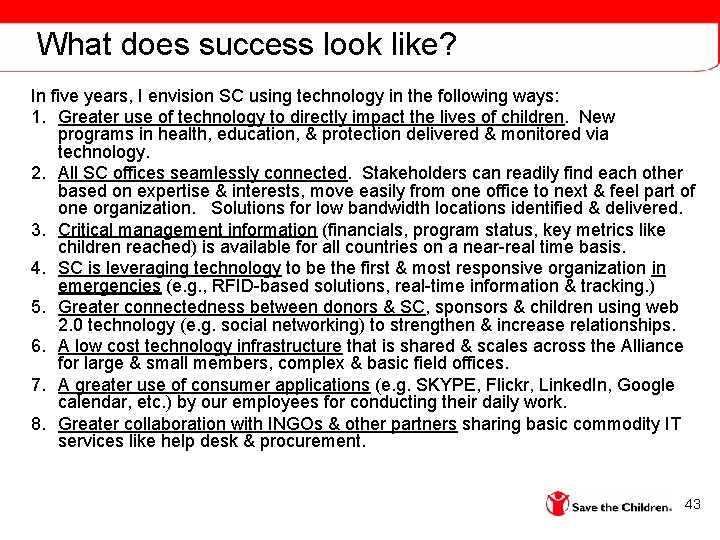 What does success look like?

In five years, I envision SC using technology in the following ways:

1. Greater use of technology to directly impact the lives of children. New programs in health, education, & protection delivered & monitored via technology.
2. All SC offices seamlessly connected. Stakeholders can readily find each other based on expertise & interests, move easily from one office to next & feel part of one organization. Solutions for low bandwidth locations identified & delivered.
3. Critical management information (financials, program status, key metrics like children reached) is available for all countries on a near-real time basis.
4. SC is leveraging technology to be the first & most responsive organization in emergencies (e.g., RFID-based solutions, real-time information & tracking.)
5. Greater connectedness between donors & SC, sponsors & children using web 2.0 technology (e.g. social networking) to strengthen & increase relationships.
6. A low cost technology infrastructure that is shared & scales across the Alliance for large & small members, complex & basic field offices.
7. A greater use of consumer applications (e.g. SKYPE, Flickr, LinkedIn, Google calendar, etc.) by our employees for conducting their daily work.
8. Greater collaboration with INGOs & other partners sharing basic commodity IT services like help desk & procurement.

Save the Children. 43